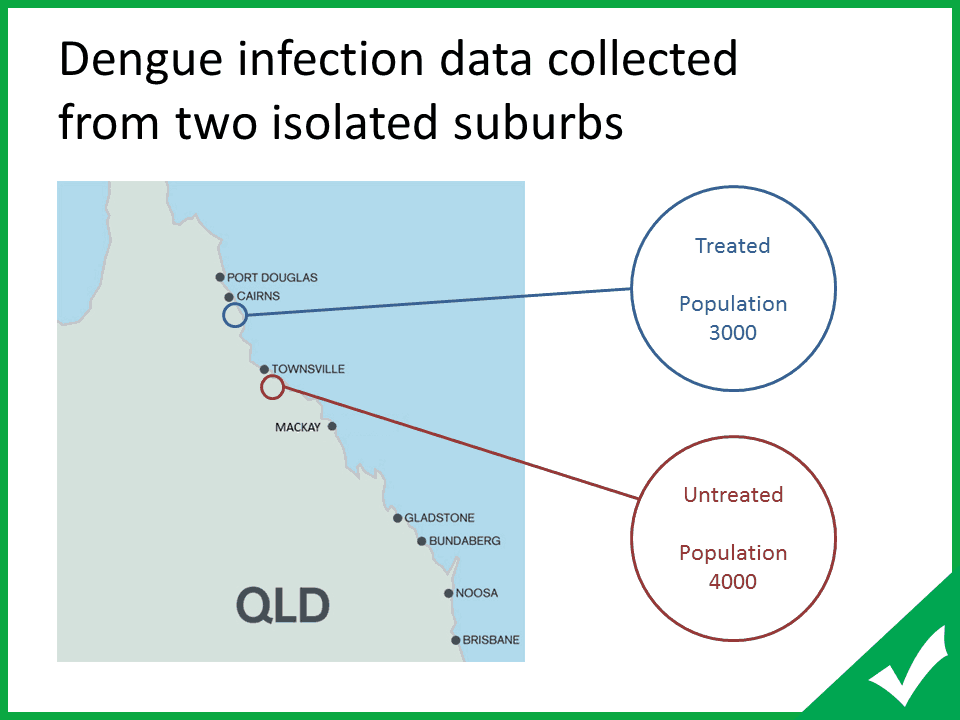 Dengue infection data collected from two isolated suburbs

PORT DOUGLAS
CAIRNS
TOWNSVILLE
MACKAY
GLADSTONE
BUNDABERG
NOOSA
BRISBANE
QLD

Treated

Population
3000

Untreated

Population
4000